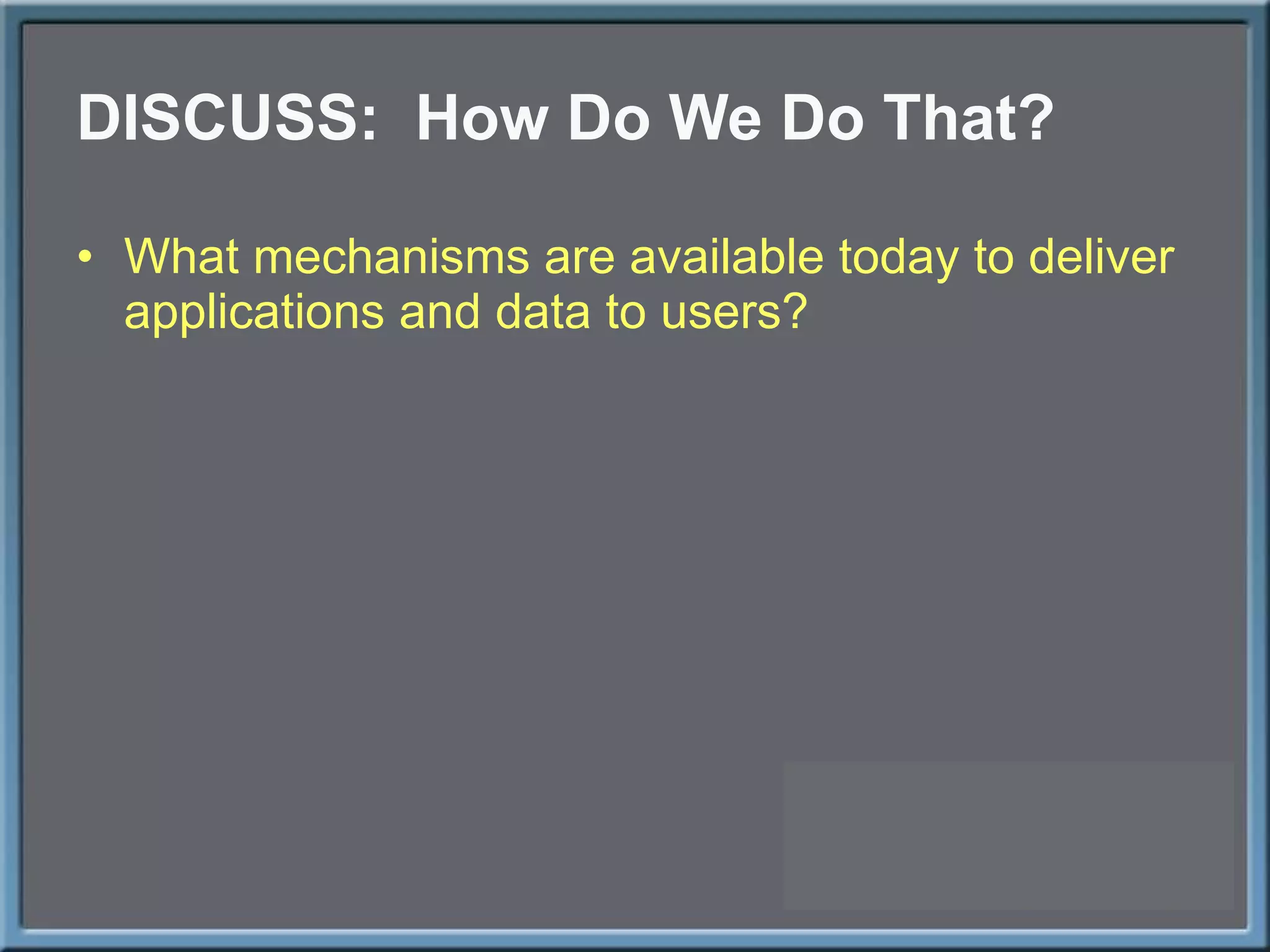 DISCUSS: How Do We Do That?

• What mechanisms are available today to deliver applications and data to users?